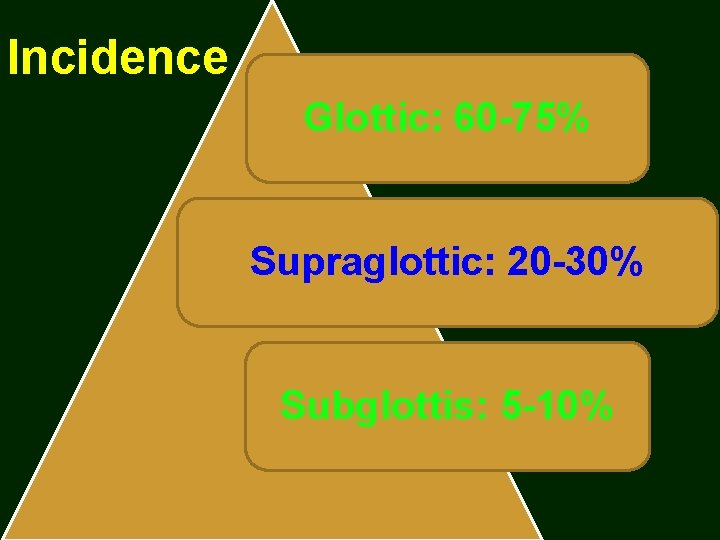 Incidence

Glottic: 60-75%

Supraglottic: 20-30%

Subglottis: 5-10%